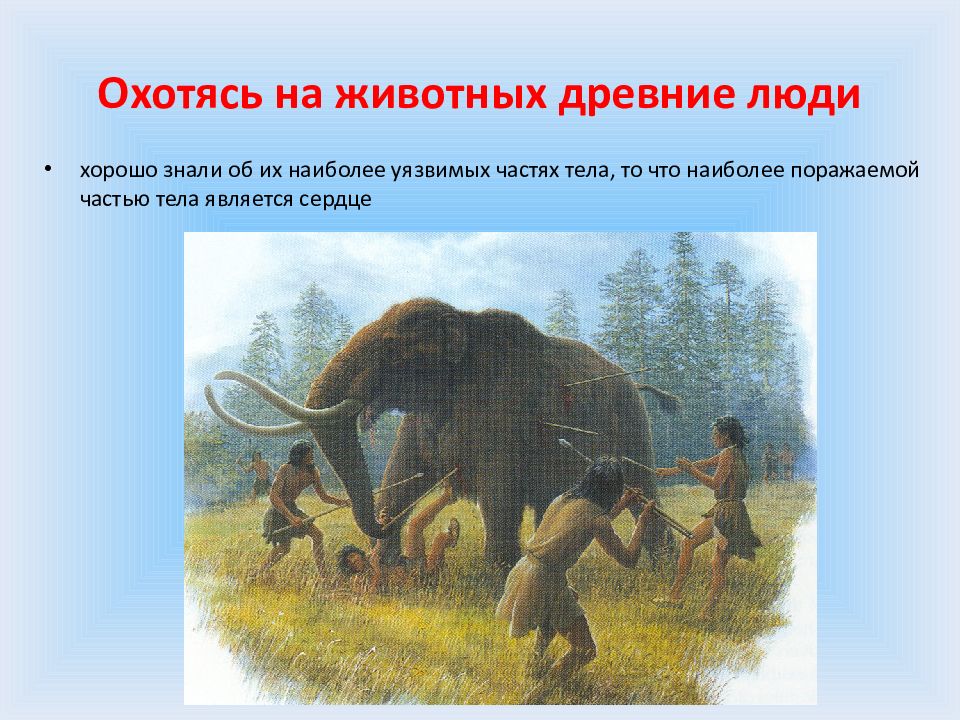 Охотясь на животных древние люди

• хорошо знали об их наиболее уязвимых частях тела, то что наиболее поражаемой частью тела является сердце